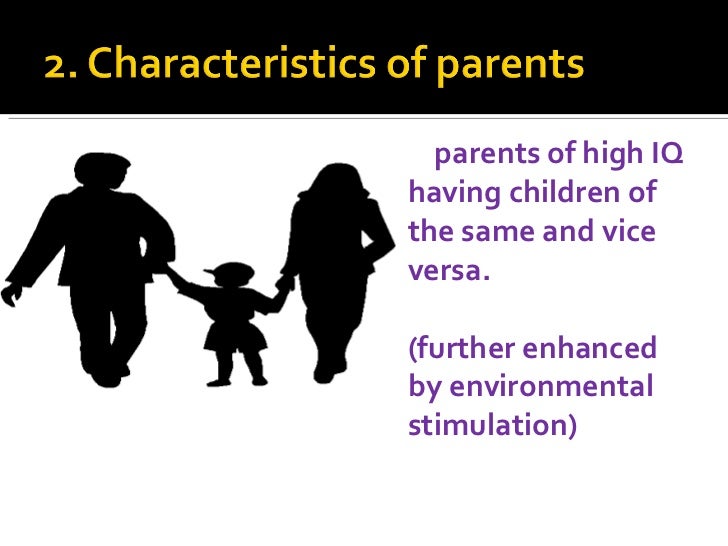 2. Characteristics of parents

parents of high IQ having children of the same and vice versa.

(further enhanced by environmental stimulation)